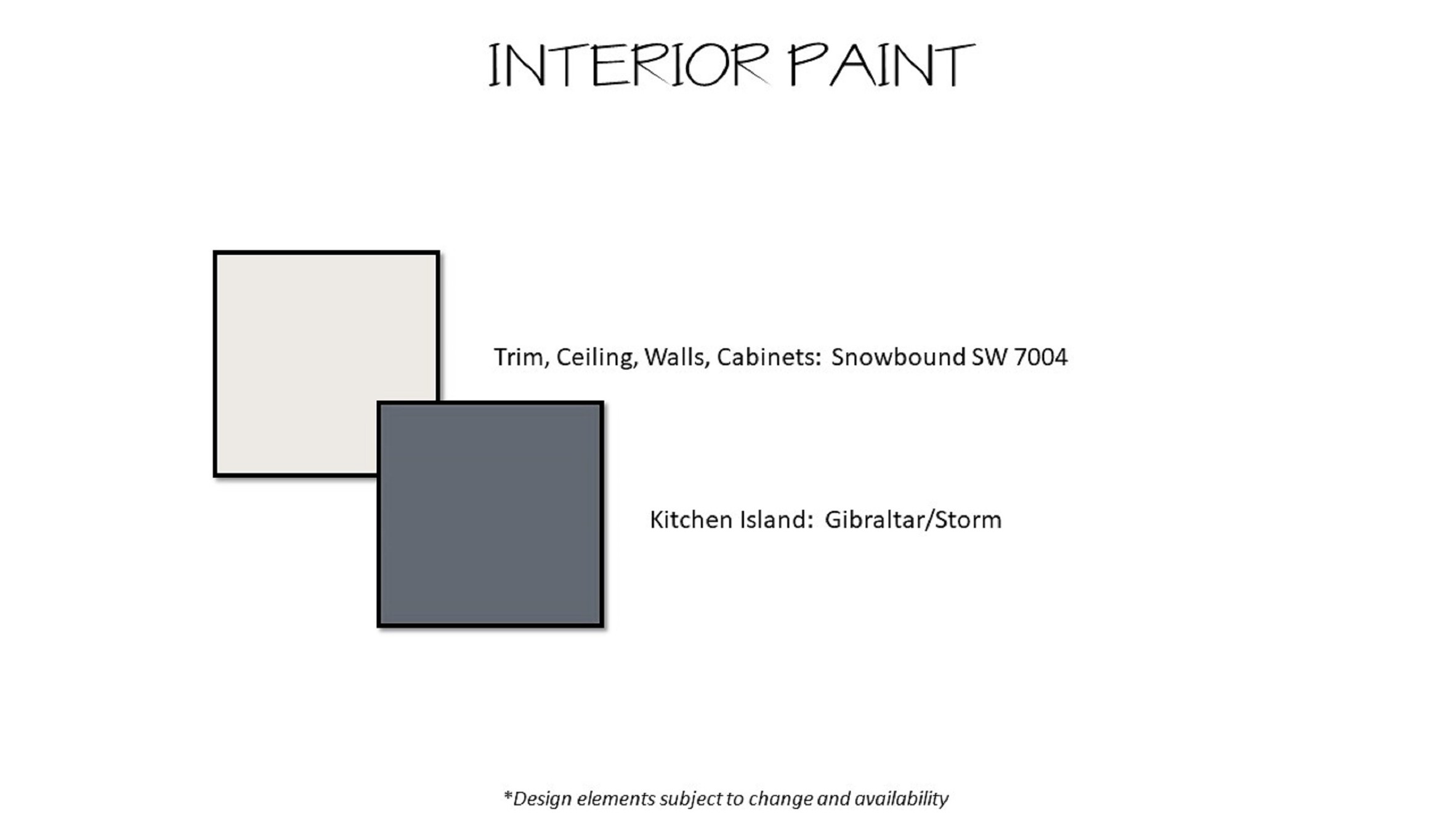 INTERIOR PAINT

Trim, Ceiling, Walls, Cabinets: Snowbound SW 7004

Kitchen Island: Gibraltar/Storm

*Design elements subject to change and availability